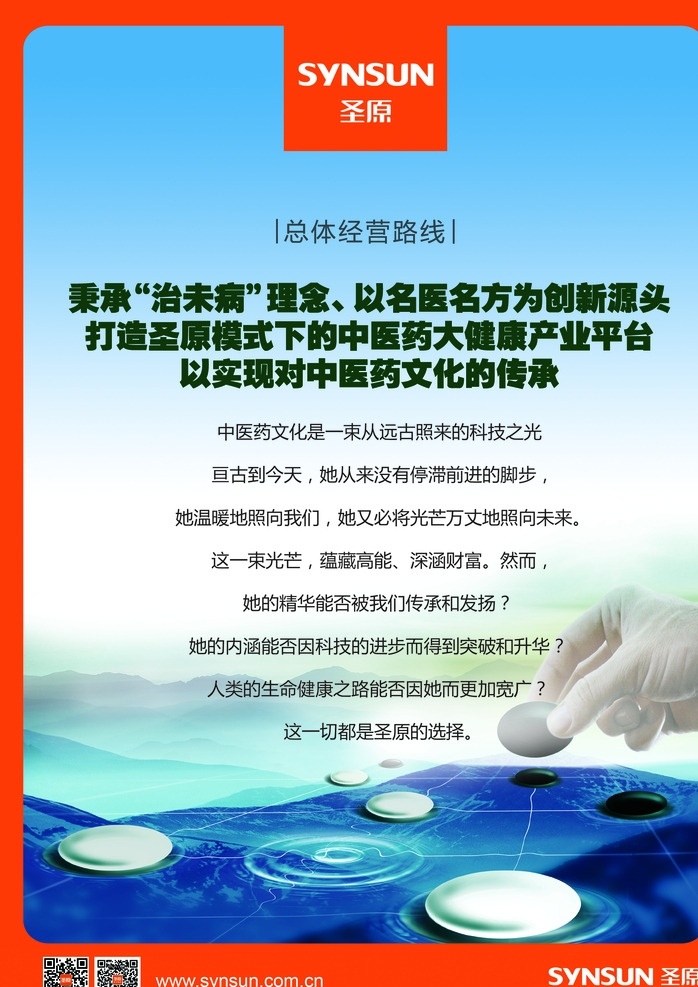 SYNSUN
圣原

|总体经营路线|

秉承“治未病”理念、以名医名方为创新源头
打造圣原模式下的中医药大健康产业平台
以实现对中医药文化的传承

中医药文化是一束从远古照来的科技之光

亘古到今天，她从来没有停滞前进的脚步，

她温暖地照向我们，她又必将光芒万丈地照向未来。

这一束光芒，蕴藏高能、深涵财富。然而，

她的精华能否被我们传承和发扬？

她的内涵能否因科技的进步而得到突破和升华？

人类的生命健康之路能否因她而更加宽广？

这一切都是圣原的选择。

www.synsun.com.cn

SYNSUN 圣原